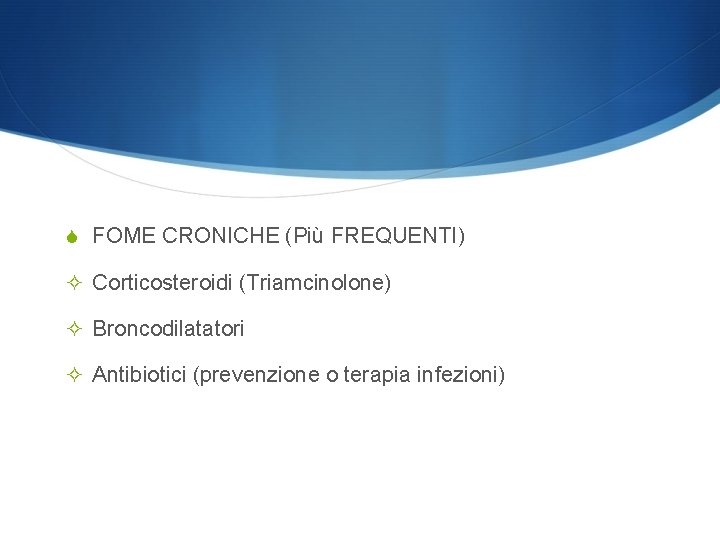 FOME CRONICHE (Più FREQUENTI)

Corticosteroidi (Triamcinolone)

Broncodilatatori

Antibiotici (prevenzione o terapia infezioni)